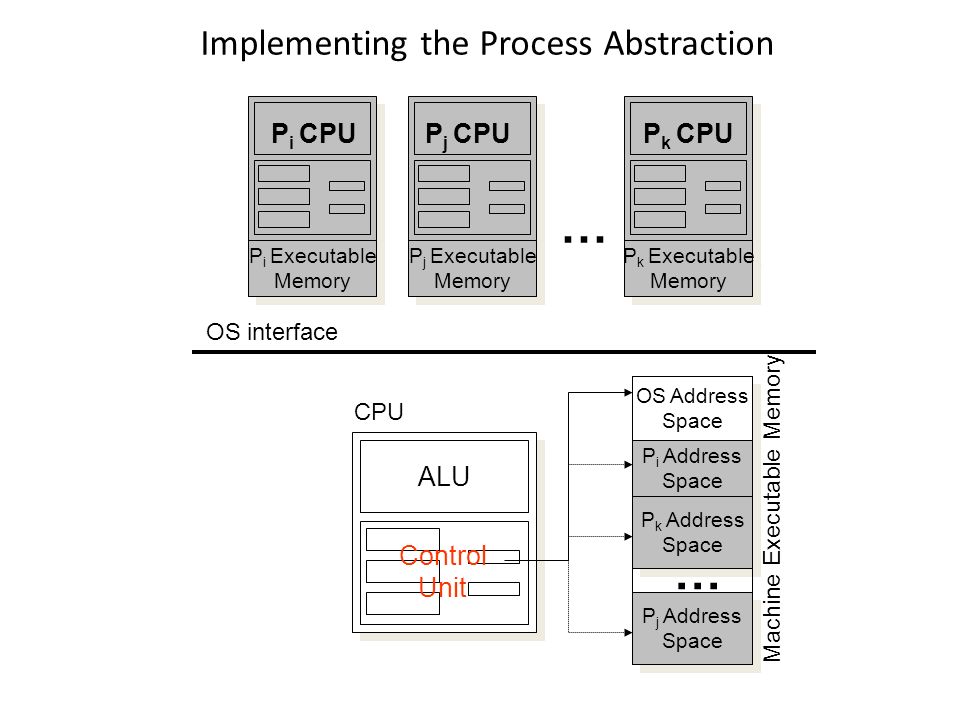 Implementing the Process Abstraction

$P_i$ CPU

$P_i$ Executable Memory

$P_j$ CPU

$P_j$ Executable Memory

...

$P_k$ CPU

$P_k$ Executable Memory

OS interface

CPU

ALU

Control Unit

OS Address Space

$P_i$ Address Space

$P_k$ Address Space

...

$P_j$ Address Space

Machine Executable Memory